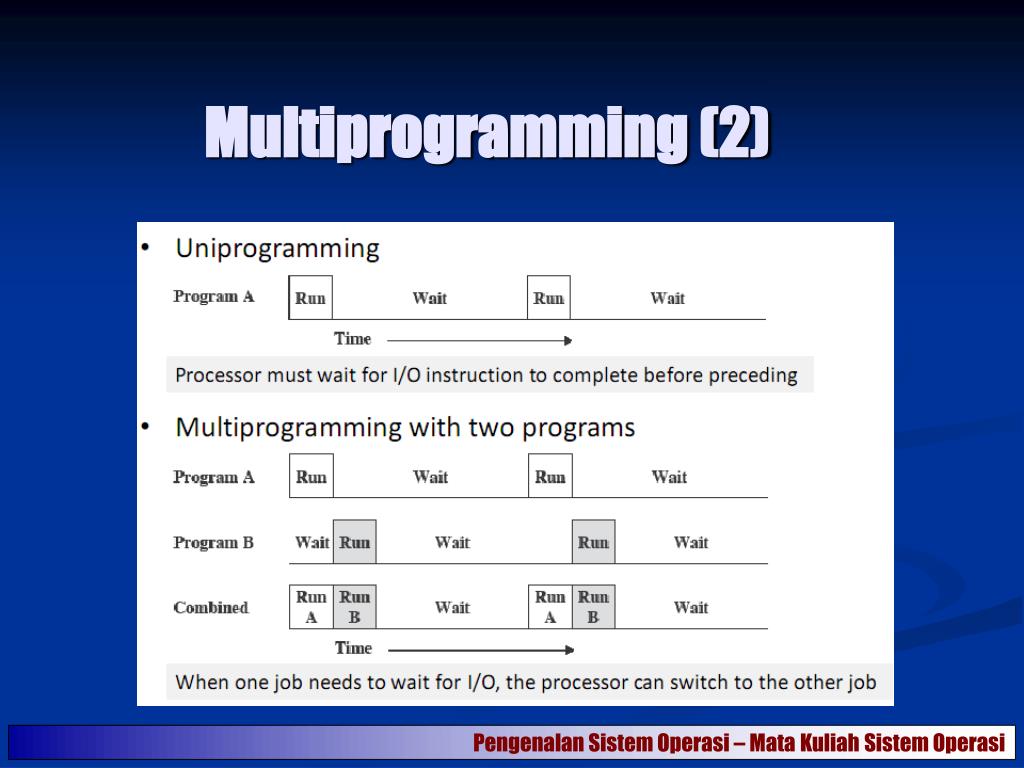 Multiprogramming (2)

• Uniprogramming

Program A Run Wait Run Wait

Time

Processor must wait for I/O instruction to complete before preceding

• Multiprogramming with two programs

Program A Run Wait Run Wait

Program B Wait Run Wait Run Wait

Combined Run A Run B Wait Run A Run B Wait

Time

When one job needs to wait for I/O, the processor can switch to the other job

Pengenalan Sistem Operasi – Mata Kuliah Sistem Operasi